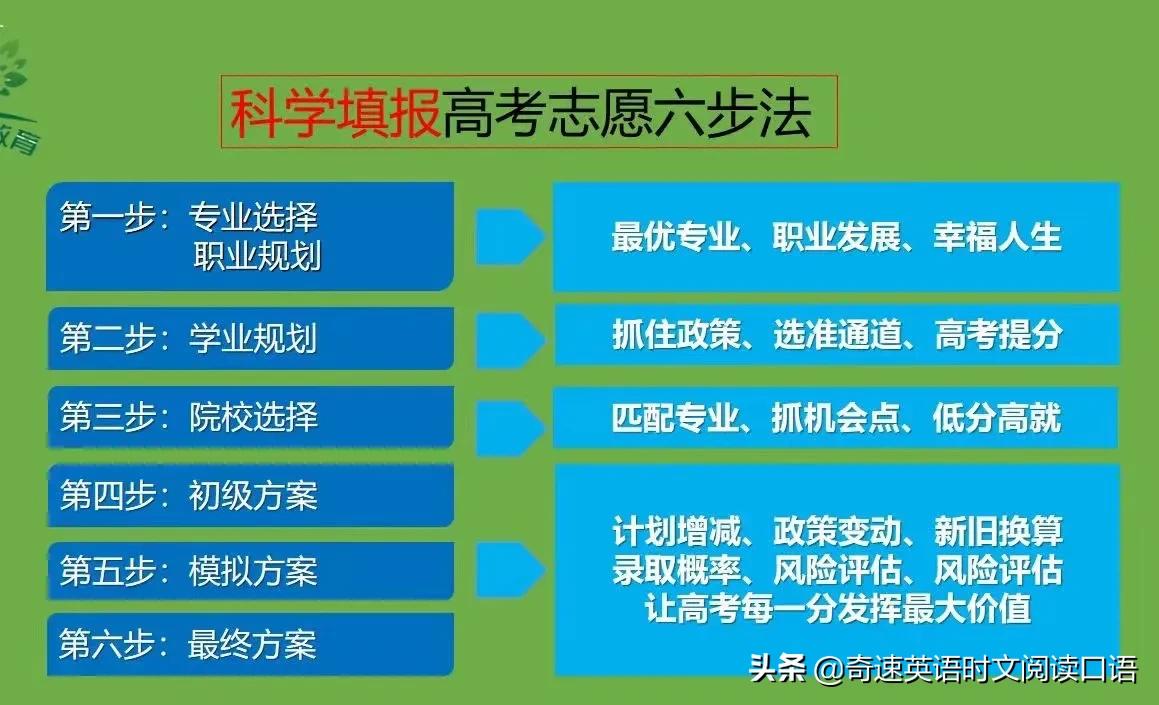 教育

科学填报高考志愿六步法

第一步：专业选择
职业规划

最优专业、职业发展、幸福人生

第二步：学业规划

抓住政策、选准通道、高考提分

第三步：院校选择

匹配专业、抓机会点、低分高就

第四步：初级方案

第五步：模拟方案

第六步：最终方案

计划增减、政策变动、新旧换算
录取概率、风险评估、风险评估
让高考每一分发挥最大价值

头条 @奇速英语时文阅读口语